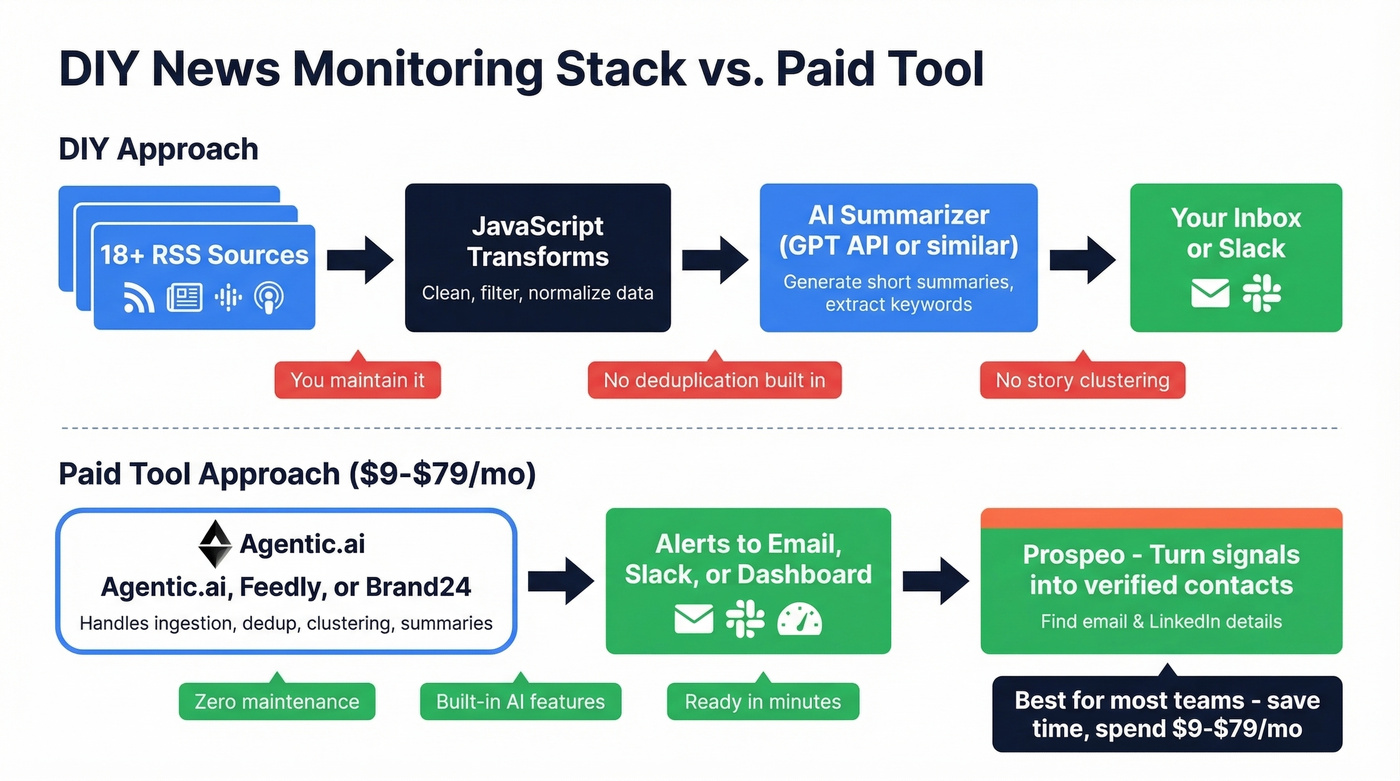 DIY News Monitoring Stack vs. Paid Tool

DIY Approach

18+ RSS Sources

JavaScript Transforms
Clean, filter, normalize data

AI Summarizer (GPT API or similar)
Generate short summaries, extract keywords

Your Inbox or Slack

You maintain it

No deduplication built in

No story clustering

Paid Tool Approach ($9-$79/mo)

Agentic.ai
Agentic.ai, Feedly, or Brand24
Handles ingestion, dedup, clustering, summaries

Alerts to Email, Slack, or Dashboard

Prospeo - Turn signals into verified contacts
Find email & LinkedIn details

Zero maintenance

Built-in AI features

Ready in minutes

Best for most teams - save time, spend $9-$79/mo